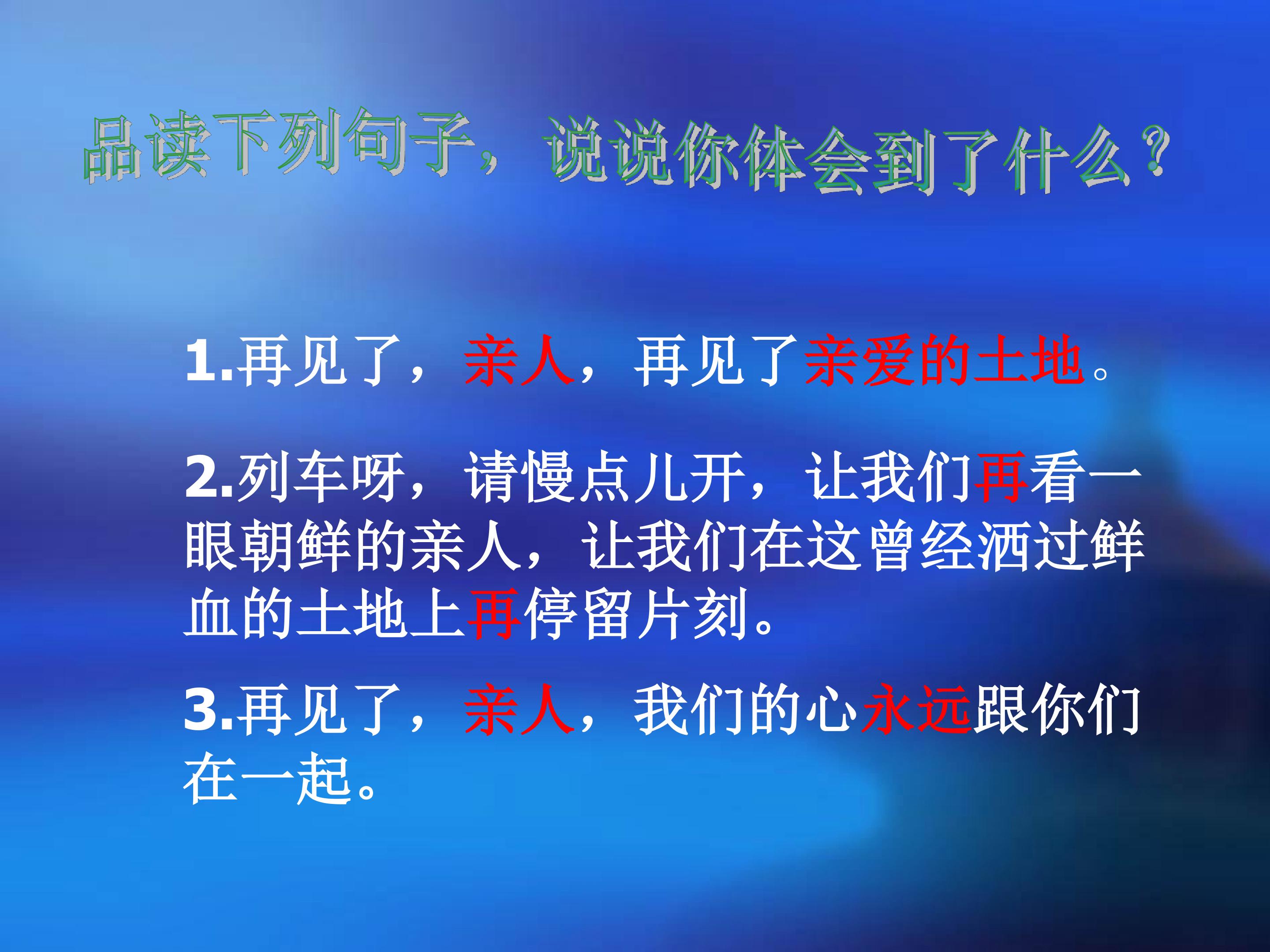 品读下列句子，说说你体会到了什么？

1.再见了，亲人，再见了亲爱的土地。

2.列车呀，请慢点儿开，让我们再看一眼朝鲜的亲人，让我们在这曾经洒过鲜血的土地上再停留片刻。

3.再见了，亲人，我们的心永远跟你们在一起。